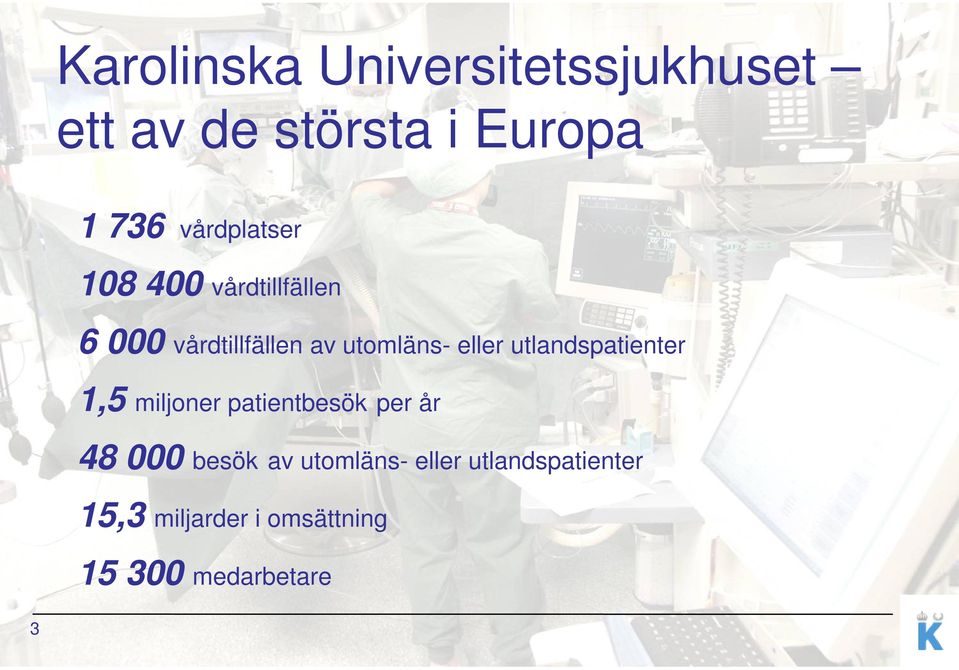 Karolinska Universitetssjukhuset – ett av de största i Europa

1 736 vårdplatser

108 400 vårdtillfällen

6 000 vårdtillfällen av utomläns- eller utlandspatienter

1,5 miljoner patientbesök per år

48 000 besök av utomläns- eller utlandspatienter

15,3 miljarder i omsättning

15 300 medarbetare

3

K